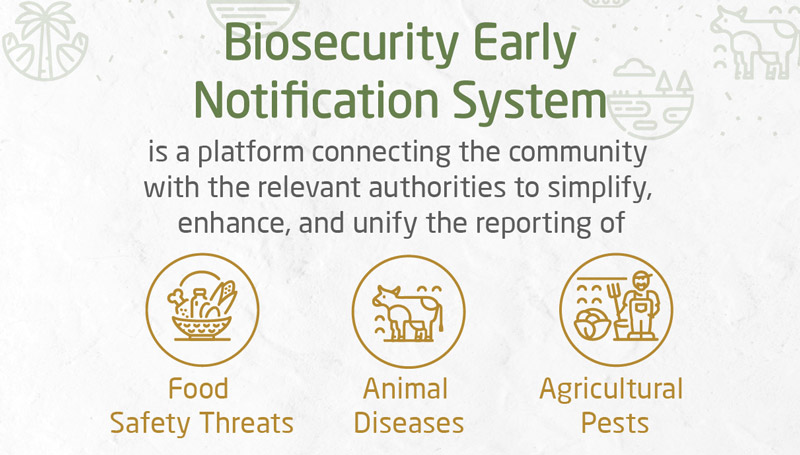 Biosecurity Early Notification System

is a platform connecting the community with the relevant authorities to simplify, enhance, and unify the reporting of

Food Safety Threats

Animal Diseases

Agricultural Pests